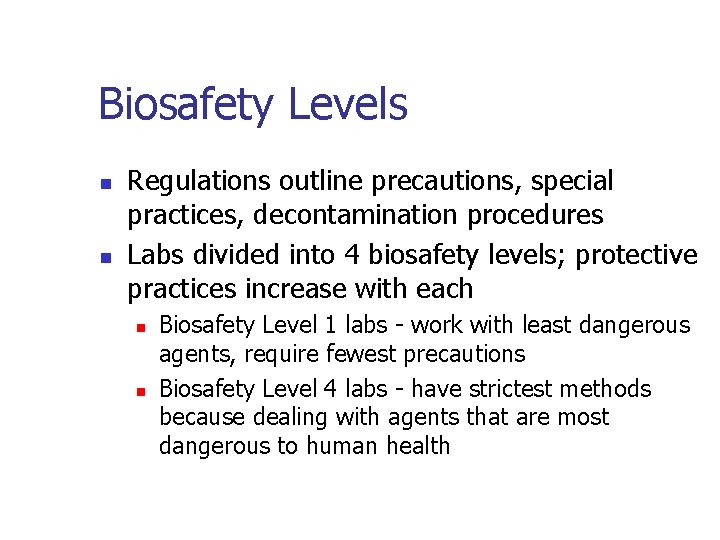 Biosafety Levels

- Regulations outline precautions, special practices, decontamination procedures
- Labs divided into 4 biosafety levels; protective practices increase with each
  - Biosafety Level 1 labs - work with least dangerous agents, require fewest precautions
  - Biosafety Level 4 labs - have strictest methods because dealing with agents that are most dangerous to human health